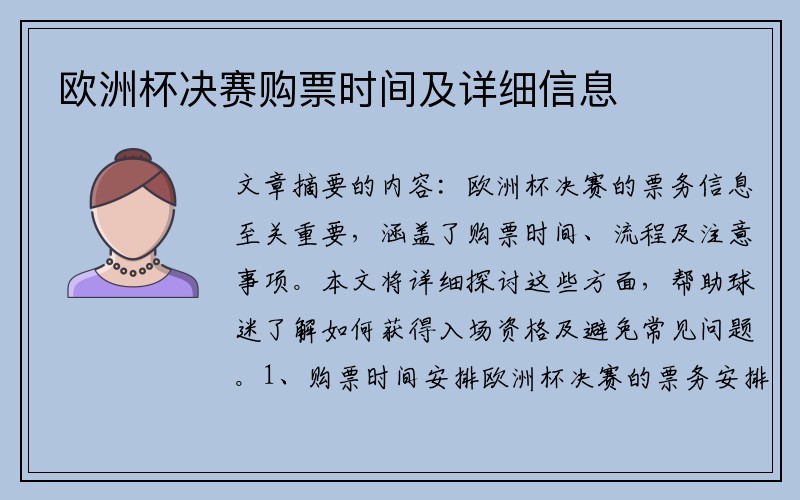 欧洲杯决赛购票时间及详细信息

文章摘要的内容：欧洲杯决赛的票务信息至关重要，涵盖了购票时间、流程及注意事项。本文将详细探讨这些方面，帮助球迷了解如何获得入场资格及避免常见问题。1、购票时间安排欧洲杯决赛的票务安排